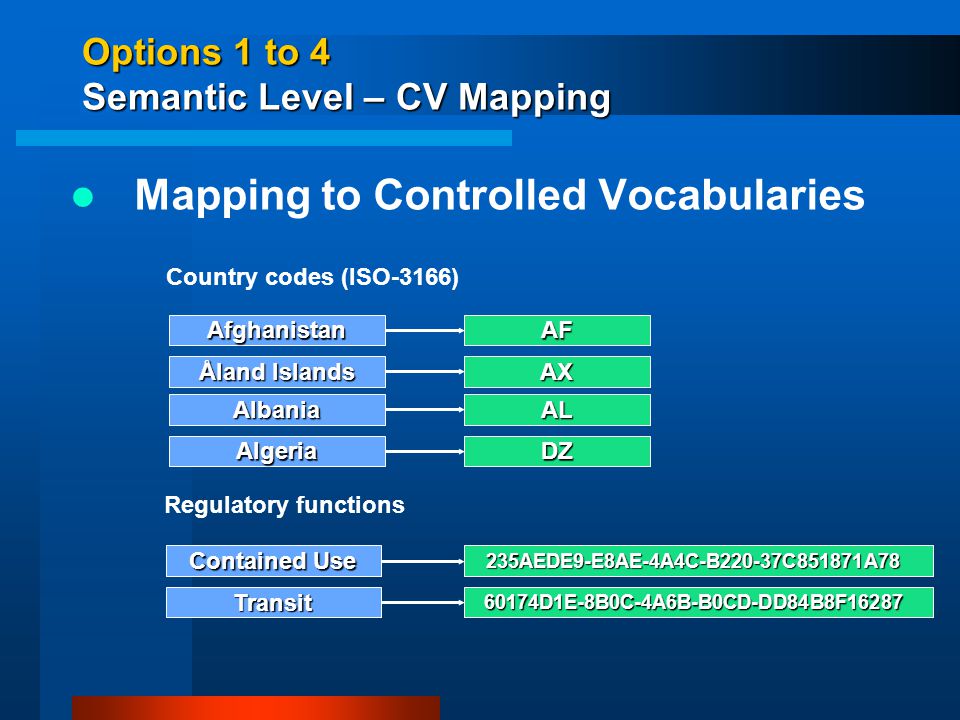 Options 1 to 4
Semantic Level – CV Mapping

Mapping to Controlled Vocabularies

Country codes (ISO-3166)

Afghanistan
AF
Åland Islands
AX
Albania
AL
Algeria
DZ

Regulatory functions

Contained Use
235AEDE9-E8AE-4A4C-B220-37C851871A78
Transit
60174D1E-8B0C-4A6B-B0CD-DD84B8F16287